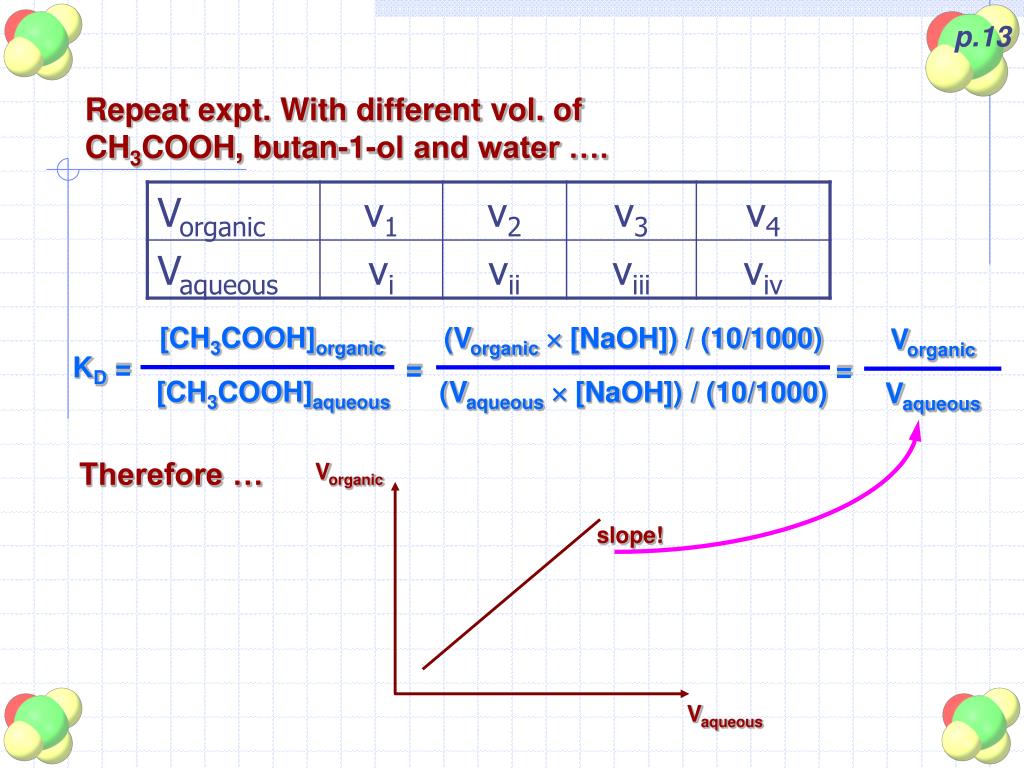 p.13

Repeat expt. With different vol. of $CH_3COOH$, butan-1-ol and water ….

| $V_{organic}$ | $v_1$ | $v_2$ | $v_3$ | $v_4$ |
|---|---|---|---|---|
| $V_{aqueous}$ | $v_i$ | $v_{ii}$ | $v_{iii}$ | $v_{iv}$ |

$K_D = \frac{[CH_3COOH]_{organic}}{[CH_3COOH]_{aqueous}} = \frac{(V_{organic} \times [NaOH]) / (10/1000)}{(V_{aqueous} \times [NaOH]) / (10/1000)} = \frac{V_{organic}}{V_{aqueous}}$

Therefore …

$V_{organic}$

slope!

$V_{aqueous}$